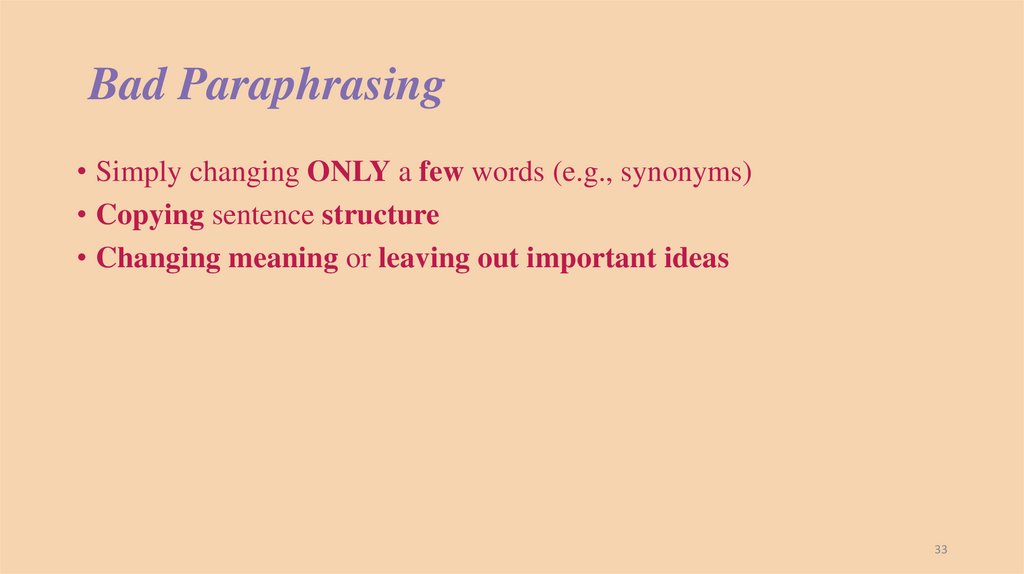 Bad Paraphrasing

• Simply changing ONLY a few words (e.g., synonyms)
• Copying sentence structure
• Changing meaning or leaving out important ideas

33